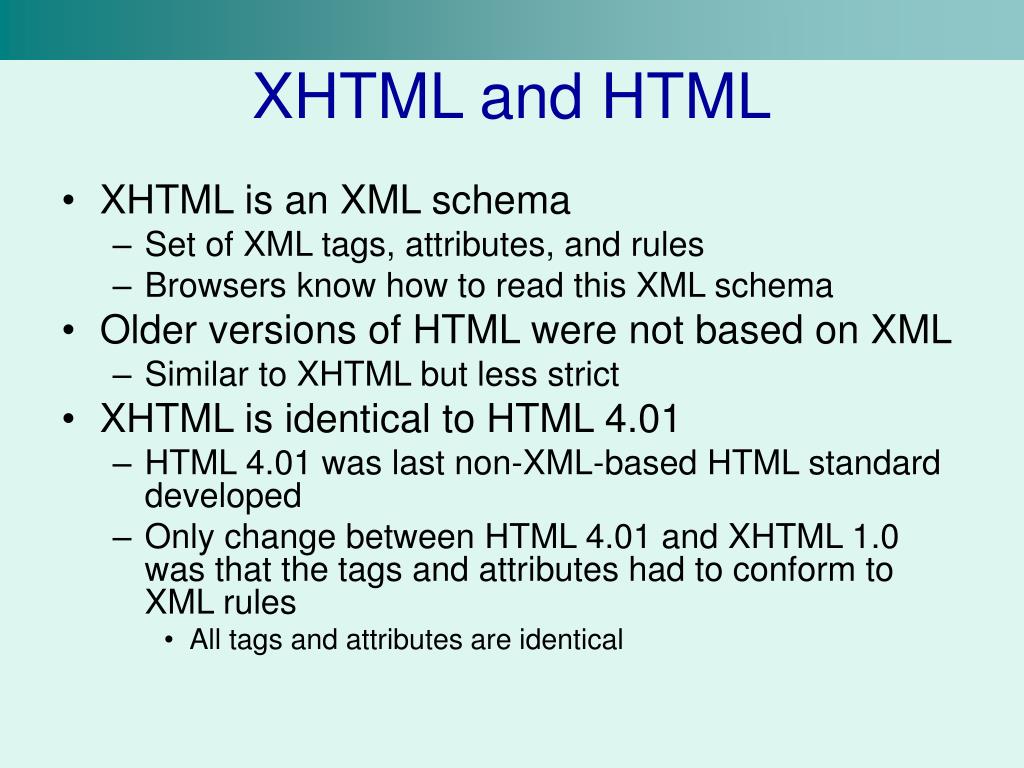 XHTML and HTML

• XHTML is an XML schema
– Set of XML tags, attributes, and rules
– Browsers know how to read this XML schema
• Older versions of HTML were not based on XML
– Similar to XHTML but less strict
• XHTML is identical to HTML 4.01
– HTML 4.01 was last non-XML-based HTML standard developed
– Only change between HTML 4.01 and XHTML 1.0 was that the tags and attributes had to conform to XML rules
• All tags and attributes are identical